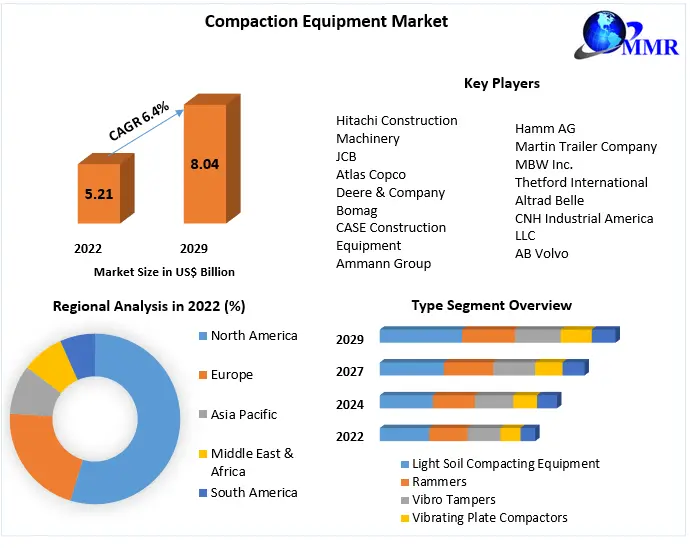 Compaction Equipment Market

MMR

CAGR 6.4%

5.21

8.04

2022

2029

Market Size in US$ Billion

Key Players

Hitachi Construction Machinery
JCB
Atlas Copco
Deere & Company
Bomag
CASE Construction Equipment
Ammann Group

Hamm AG
Martin Trailer Company
MBW Inc.
Thetford International
Altrad Belle
CNH Industrial America LLC
AB Volvo

Regional Analysis in 2022 (%)

North America
Europe
Asia Pacific
Middle East & Africa
South America

Type Segment Overview

2029
2027
2024
2022

Light Soil Compacting Equipment
Rammers
Vibro Tampers
Vibrating Plate Compactors